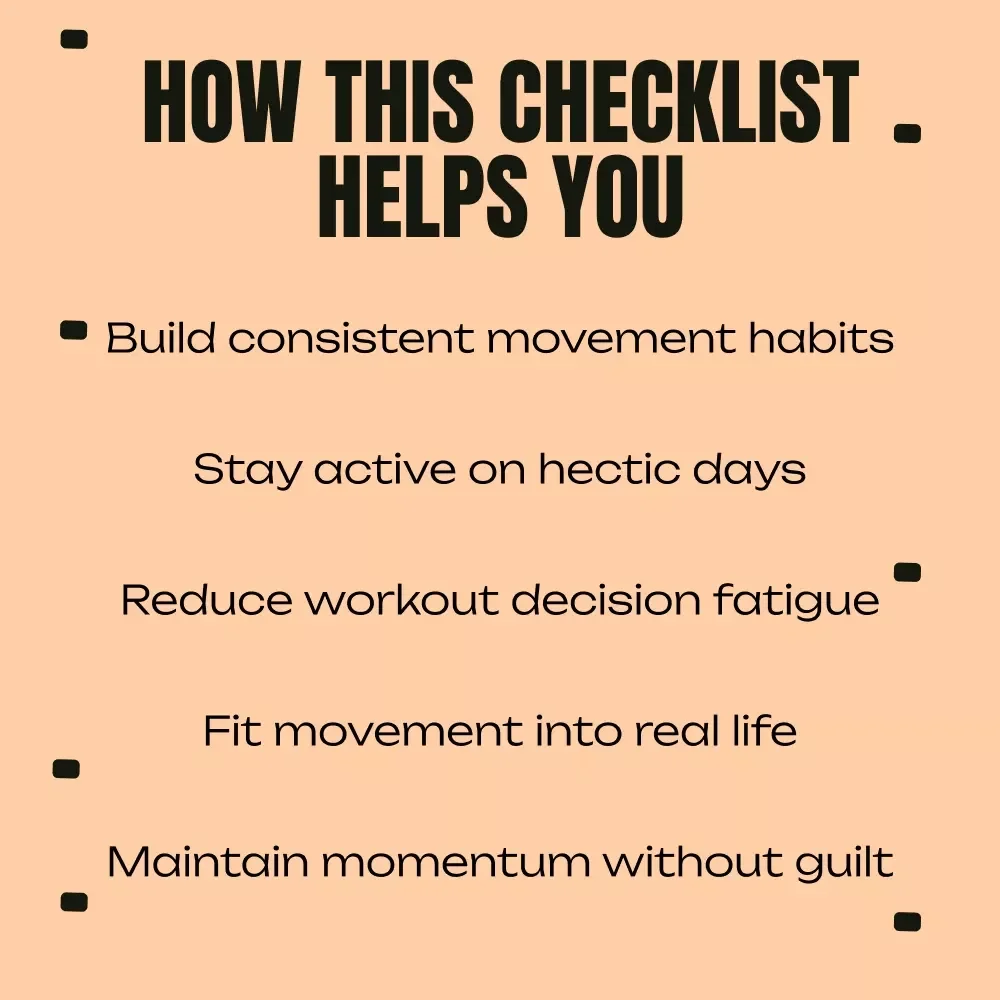 HOW THIS CHECKLIST HELPS YOU

Build consistent movement habits

Stay active on hectic days

Reduce workout decision fatigue

Fit movement into real life

Maintain momentum without guilt